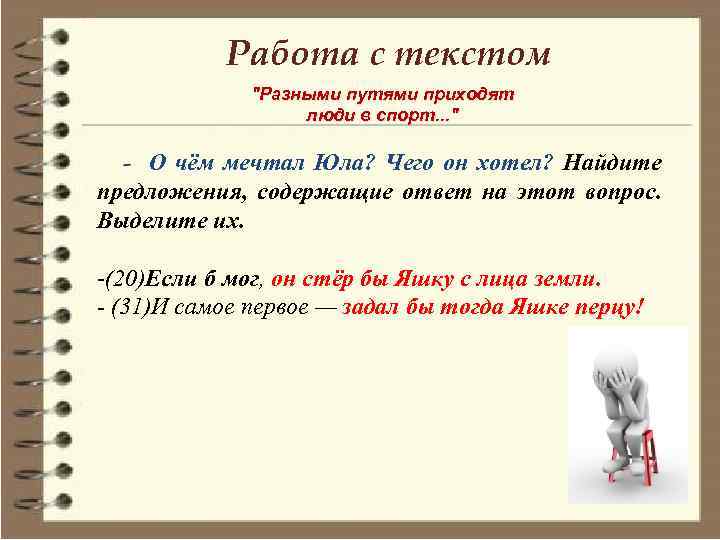 Работа с текстом

"Разными путями приходят люди в спорт..."

- О чём мечтал Юла? Чего он хотел? Найдите предложения, содержащие ответ на этот вопрос. Выделите их.

-(20)Если б мог, он стёр бы Яшку с лица земли.
- (31)И самое первое — задал бы тогда Яшке перцу!